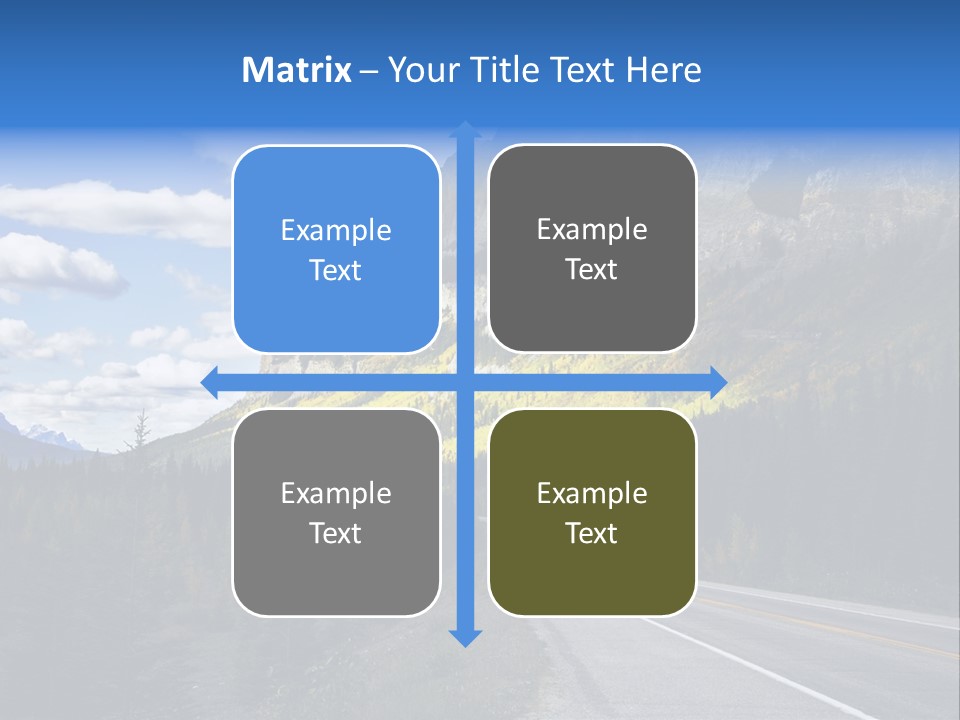 Matrix – Your Title Text Here

Example Text

Example Text

Example Text

Example Text